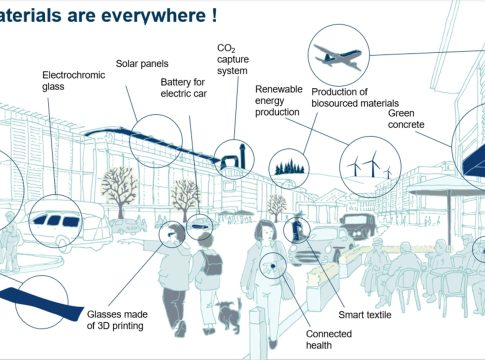 aterials are everywhere !

Electrochromic glass

Solar panels

Battery for electric car

$CO_2$ capture system

Renewable energy production

Production of biosourced materials

Green concrete

Glasses made of 3D printing

Smart textile

Connected health